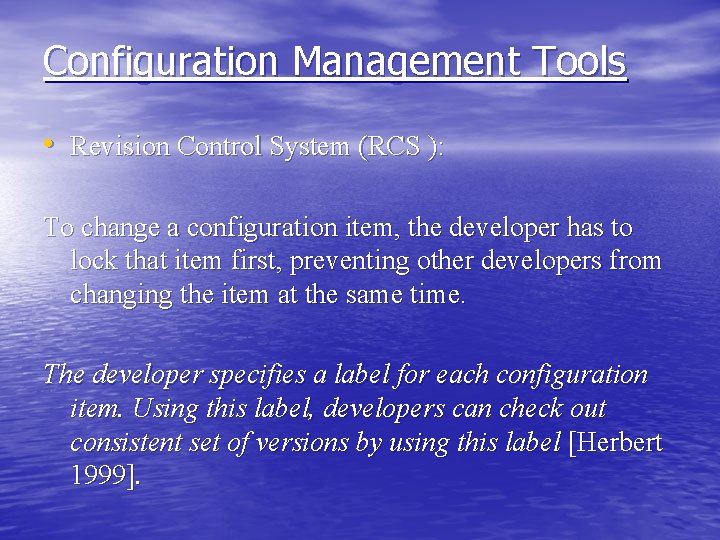 Configuration Management Tools

• Revision Control System (RCS ):

To change a configuration item, the developer has to lock that item first, preventing other developers from changing the item at the same time.

The developer specifies a label for each configuration item. Using this label, developers can check out consistent set of versions by using this label [Herbert 1999].